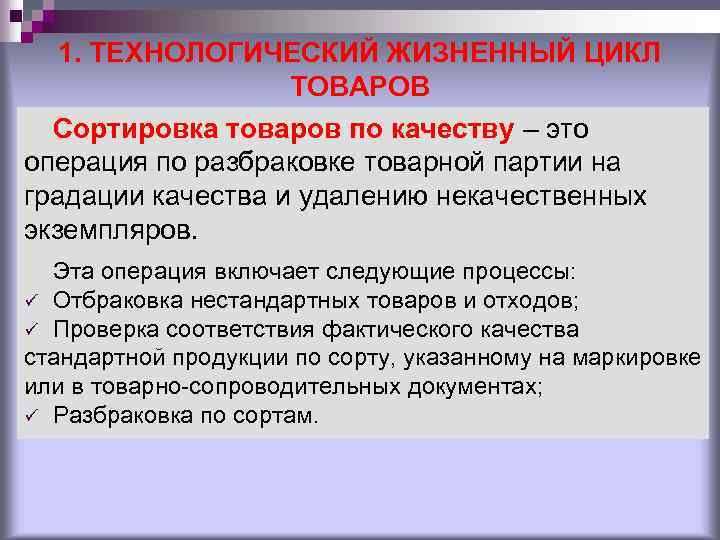 1. ТЕХНОЛОГИЧЕСКИЙ ЖИЗНЕННЫЙ ЦИКЛ ТОВАРОВ

Сортировка товаров по качеству – это операция по разбраковке товарной партии на градации качества и удалению некачественных экземпляров.

Эта операция включает следующие процессы:
✓ Отбраковка нестандартных товаров и отходов;
✓ Проверка соответствия фактического качества стандартной продукции по сорту, указанному на маркировке или в товарно-сопроводительных документах;
✓ Разбраковка по сортам.